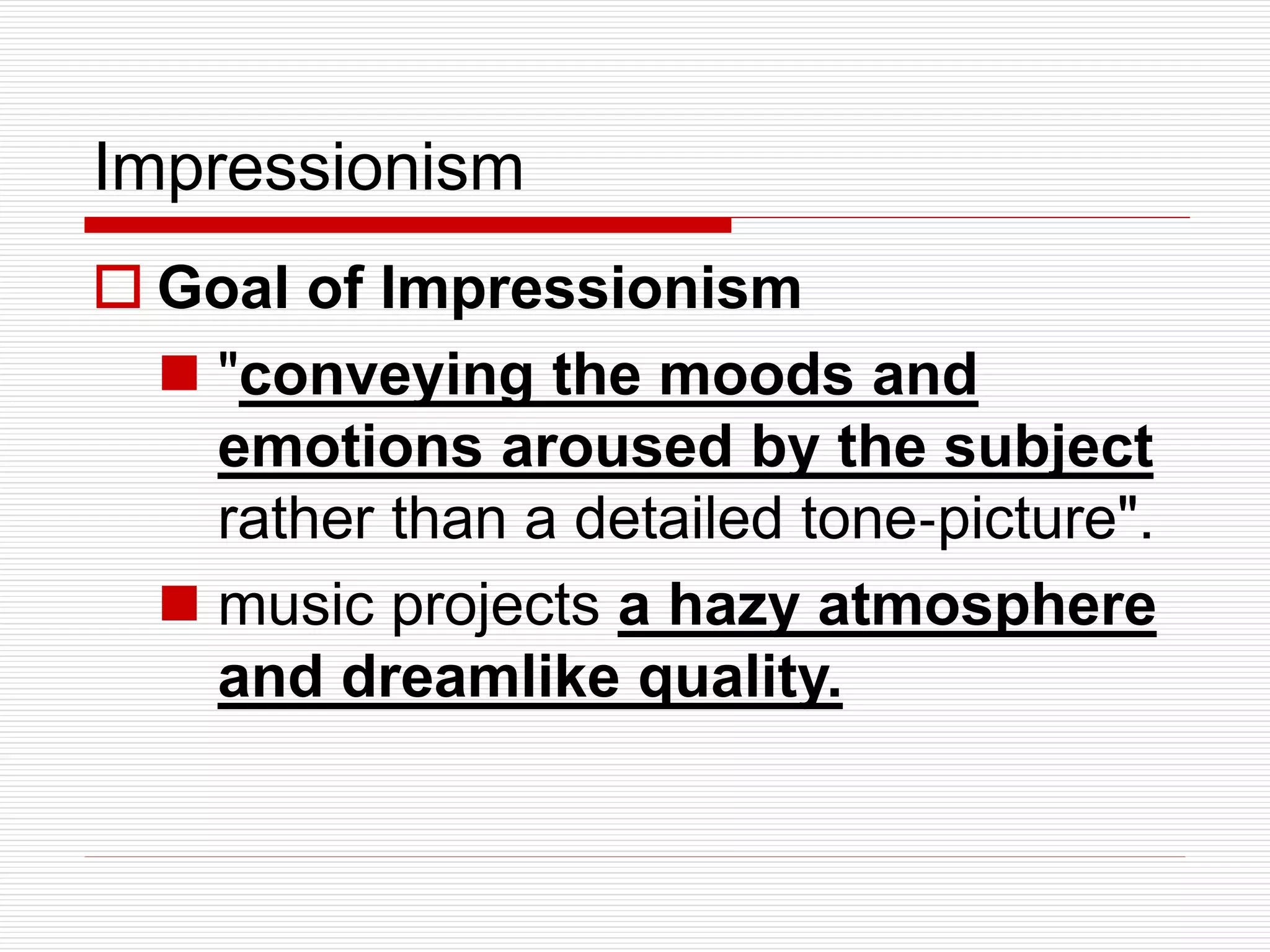 Impressionism

Goal of Impressionism

"conveying the moods and emotions aroused by the subject rather than a detailed tone-picture".

music projects a hazy atmosphere and dreamlike quality.